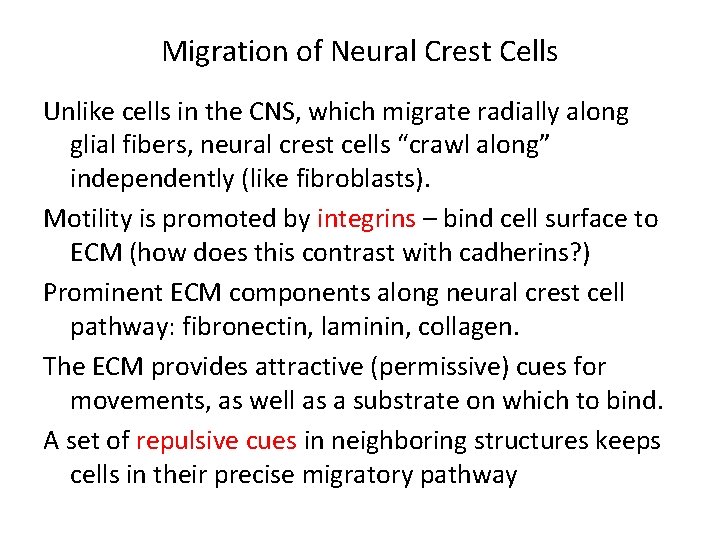 Migration of Neural Crest Cells

Unlike cells in the CNS, which migrate radially along glial fibers, neural crest cells “crawl along” independently (like fibroblasts).

Motility is promoted by integrins – bind cell surface to ECM (how does this contrast with cadherins?)

Prominent ECM components along neural crest cell pathway: fibronectin, laminin, collagen.

The ECM provides attractive (permissive) cues for movements, as well as a substrate on which to bind.

A set of repulsive cues in neighboring structures keeps cells in their precise migratory pathway